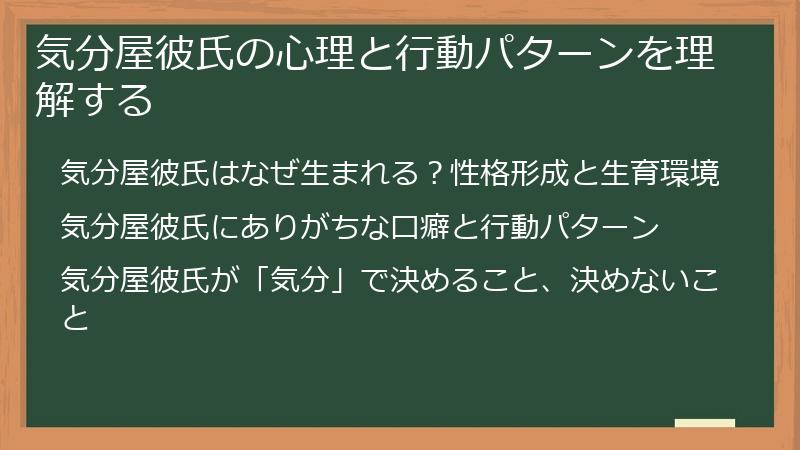 気分屋彼氏の心理と行動パターンを理解する

気分屋彼氏はなぜ生まれる？性格形成と生育環境

気分屋彼氏にありがちな口癖と行動パターン

気分屋彼氏が「気分」で決めること、決めないこと